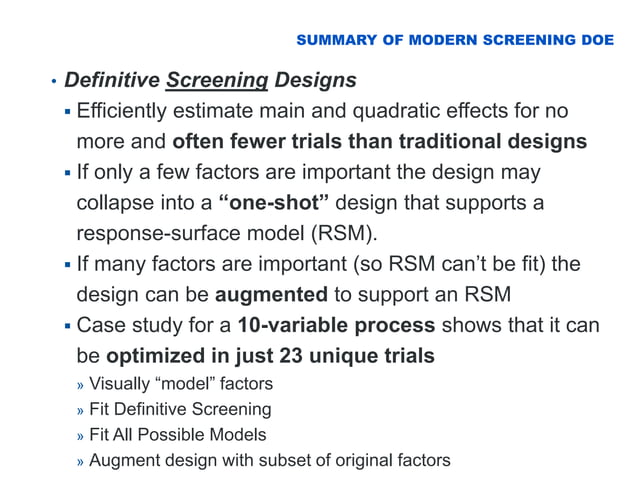 SUMMARY OF MODERN SCREENING DOE

• Definitive Screening Designs

▪ Efficiently estimate main and quadratic effects for no more and often fewer trials than traditional designs

▪ If only a few factors are important the design may collapse into a "one-shot" design that supports a response-surface model (RSM).

▪ If many factors are important (so RSM can't be fit) the design can be augmented to support an RSM

▪ Case study for a 10-variable process shows that it can be optimized in just 23 unique trials

» Visually "model" factors

» Fit Definitive Screening

» Fit All Possible Models

» Augment design with subset of original factors